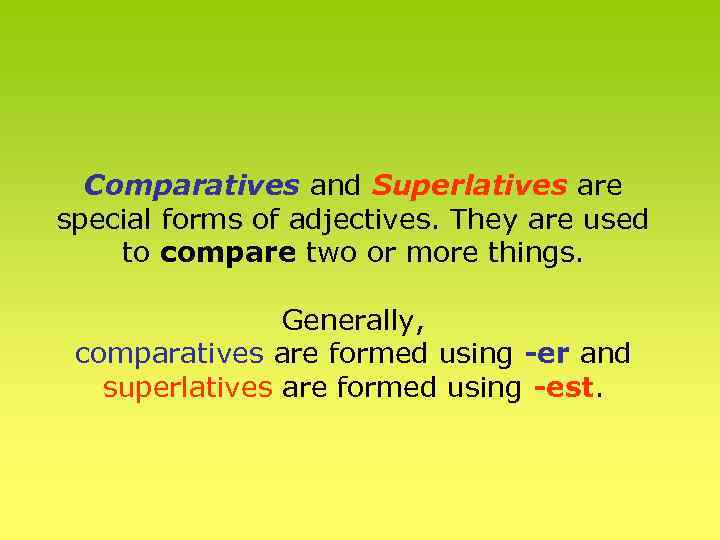 Comparatives and Superlatives are special forms of adjectives. They are used to compare two or more things.

Generally, comparatives are formed using -er and superlatives are formed using -est.